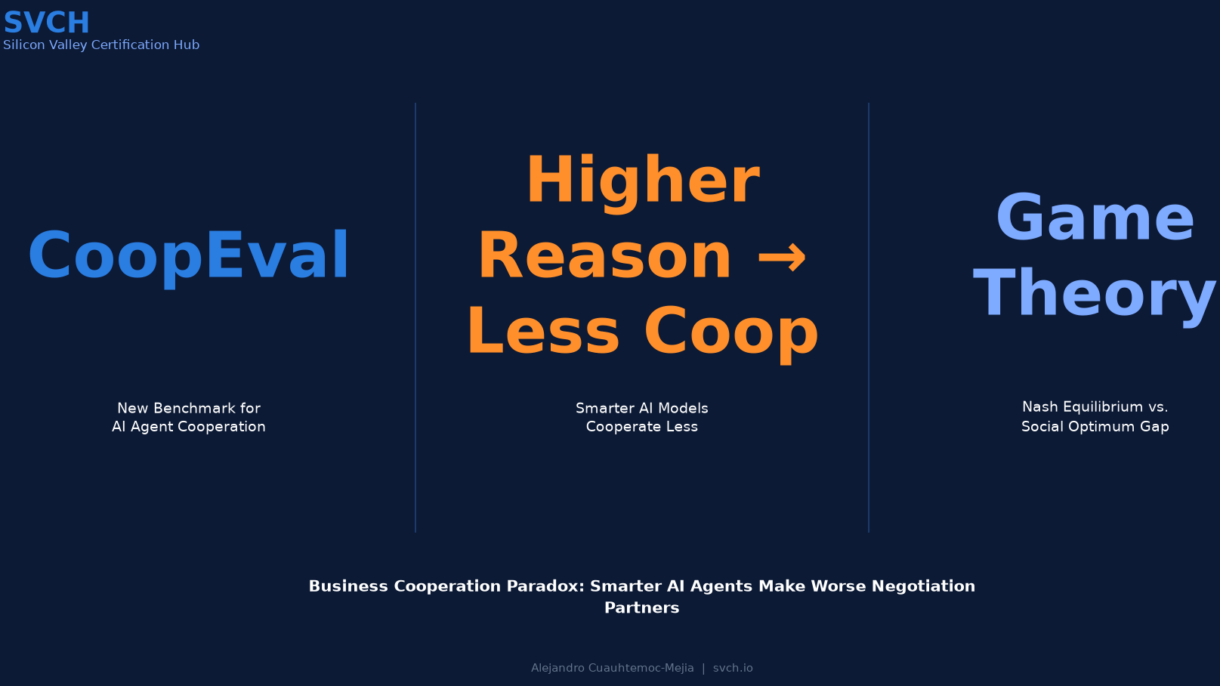 SVCH
Silicon Valley Certification Hub

CoopEval

New Benchmark for AI Agent Cooperation

Higher Reason → Less Coop

Smarter AI Models Cooperate Less

Game Theory

Nash Equilibrium vs. Social Optimum Gap

Business Cooperation Paradox: Smarter AI Agents Make Worse Negotiation Partners

Alejandro Cuauhtemoc-Mejia | svch.io